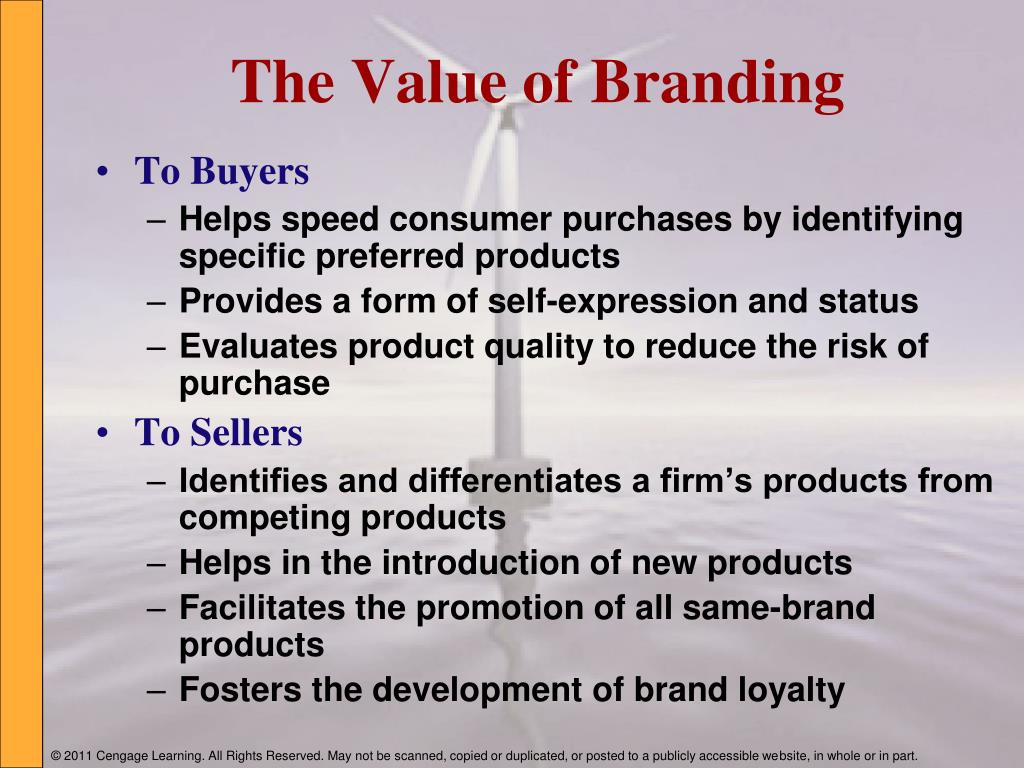 The Value of Branding

• To Buyers
– Helps speed consumer purchases by identifying specific preferred products
– Provides a form of self-expression and status
– Evaluates product quality to reduce the risk of purchase
• To Sellers
– Identifies and differentiates a firm’s products from competing products
– Helps in the introduction of new products
– Facilitates the promotion of all same-brand products
– Fosters the development of brand loyalty

© 2011 Cengage Learning. All Rights Reserved. May not be scanned, copied or duplicated, or posted to a publicly accessible website, in whole or in part.